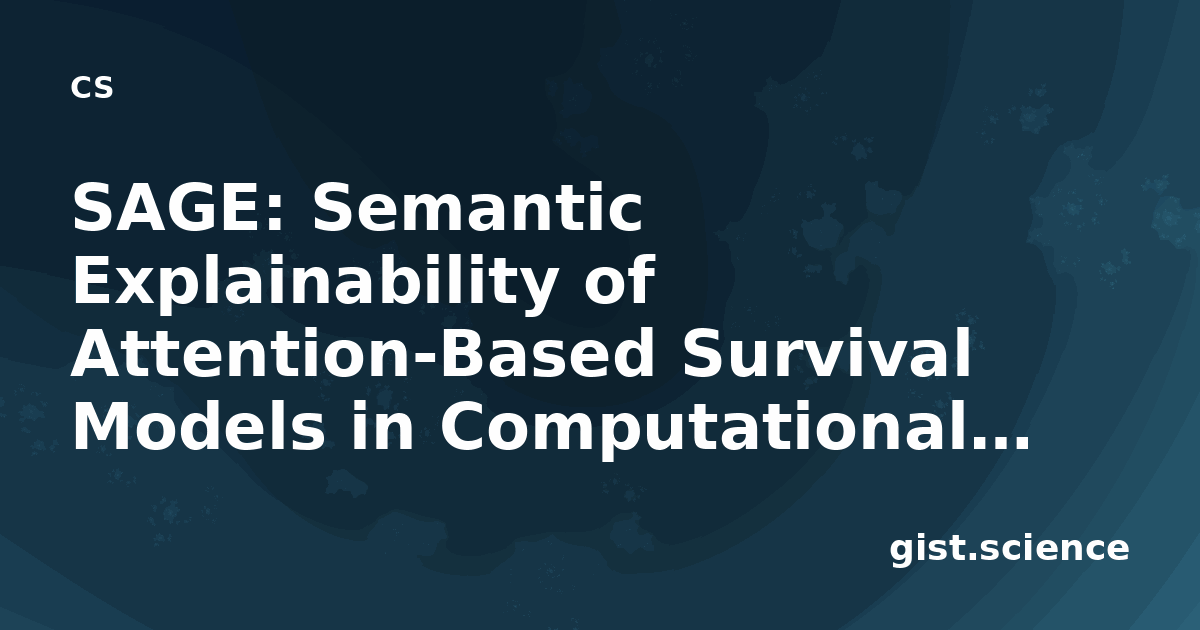 CS

SAGE: Semantic Explainability of Attention-Based Survival Models in Computational...

gist.science